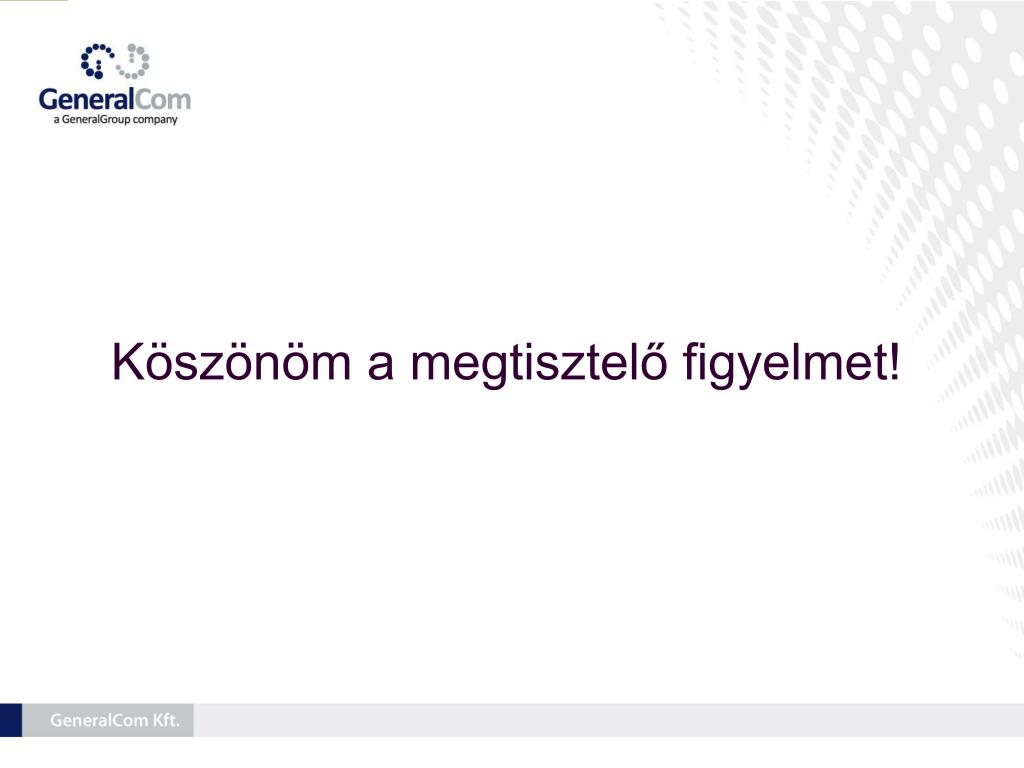 GeneralCom
a GeneralGroup company

Köszönöm a megtisztelő figyelmet!

GeneralCom Kft.